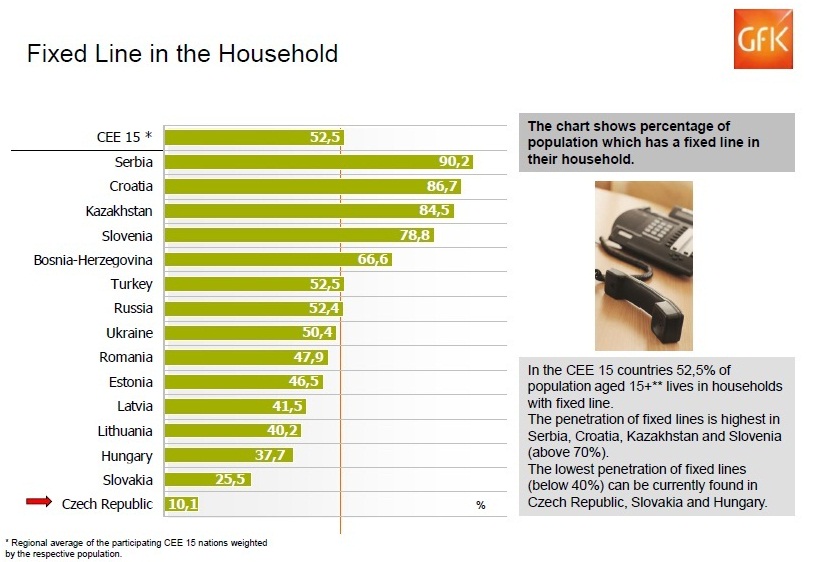 Fixed Line in the Household

GfK

| | |
|---|---|
| CEE 15 * | 52,5 |
| Serbia | 90,2 |
| Croatia | 86,7 |
| Kazakhstan | 84,5 |
| Slovenia | 78,8 |
| Bosnia-Herzegovina | 66,6 |
| Turkey | 52,5 |
| Russia | 52,4 |
| Ukraine | 50,4 |
| Romania | 47,9 |
| Estonia | 46,5 |
| Latvia | 41,5 |
| Lithuania | 40,2 |
| Hungary | 37,7 |
| Slovakia | 25,5 |
| Czech Republic | 10,1 |

%

The chart shows percentage of population which has a fixed line in their household.

In the CEE 15 countries 52,5% of population aged 15+** lives in households with fixed line.
The penetration of fixed lines is highest in Serbia, Croatia, Kazakhstan and Slovenia (above 70%).
The lowest penetration of fixed lines (below 40%) can be currently found in Czech Republic, Slovakia and Hungary.

* Regional average of the participating CEE 15 nations weighted by the respective population.